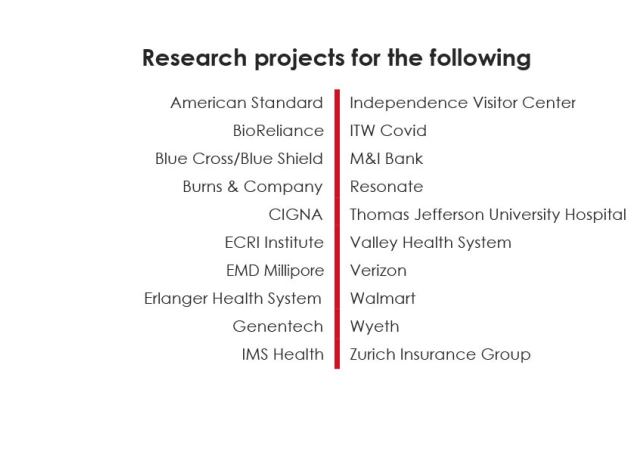 Research projects for the following

American Standard
BioReliance
Blue Cross/Blue Shield
Burns & Company
CIGNA
ECRI Institute
EMD Millipore
Erlanger Health System
Genentech
IMS Health

Independence Visitor Center
ITW Covid
M&I Bank
Resonate
Thomas Jefferson University Hospital
Valley Health System
Verizon
Walmart
Wyeth
Zurich Insurance Group